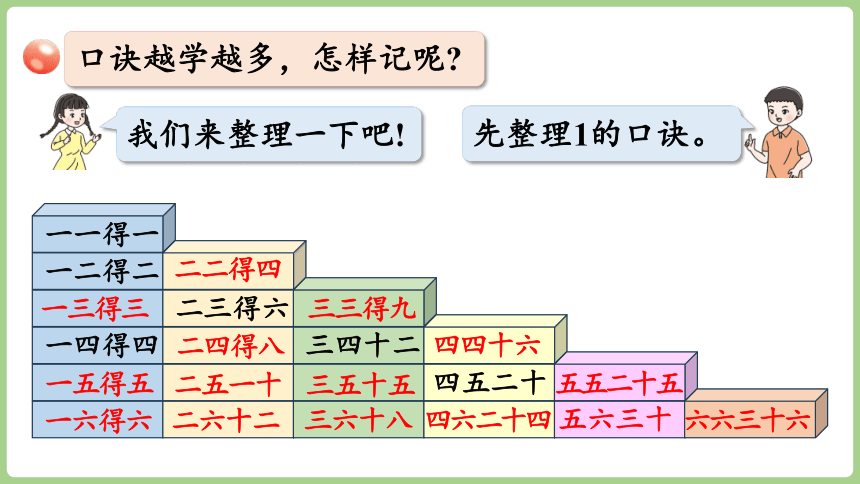 口诀越学越多，怎样记呢？

我们来整理一下吧！

先整理1的口诀。

| 一一得一 | | | | | |
|---|---|---|---|---|---|
| 一二得二 | 二二得四 | | | | |
| 一三得三 | 二三得六 | 三三得九 | | | |
| 一四得四 | 二四得八 | 三四十二 | 四四十六 | | |
| 一五得五 | 二五一十 | 三五十五 | 四五二十 | 五五二十五 | |
| 一六得六 | 二六十二 | 三六十八 | 四六二十四 | 五六三十 | 六六三十六 |